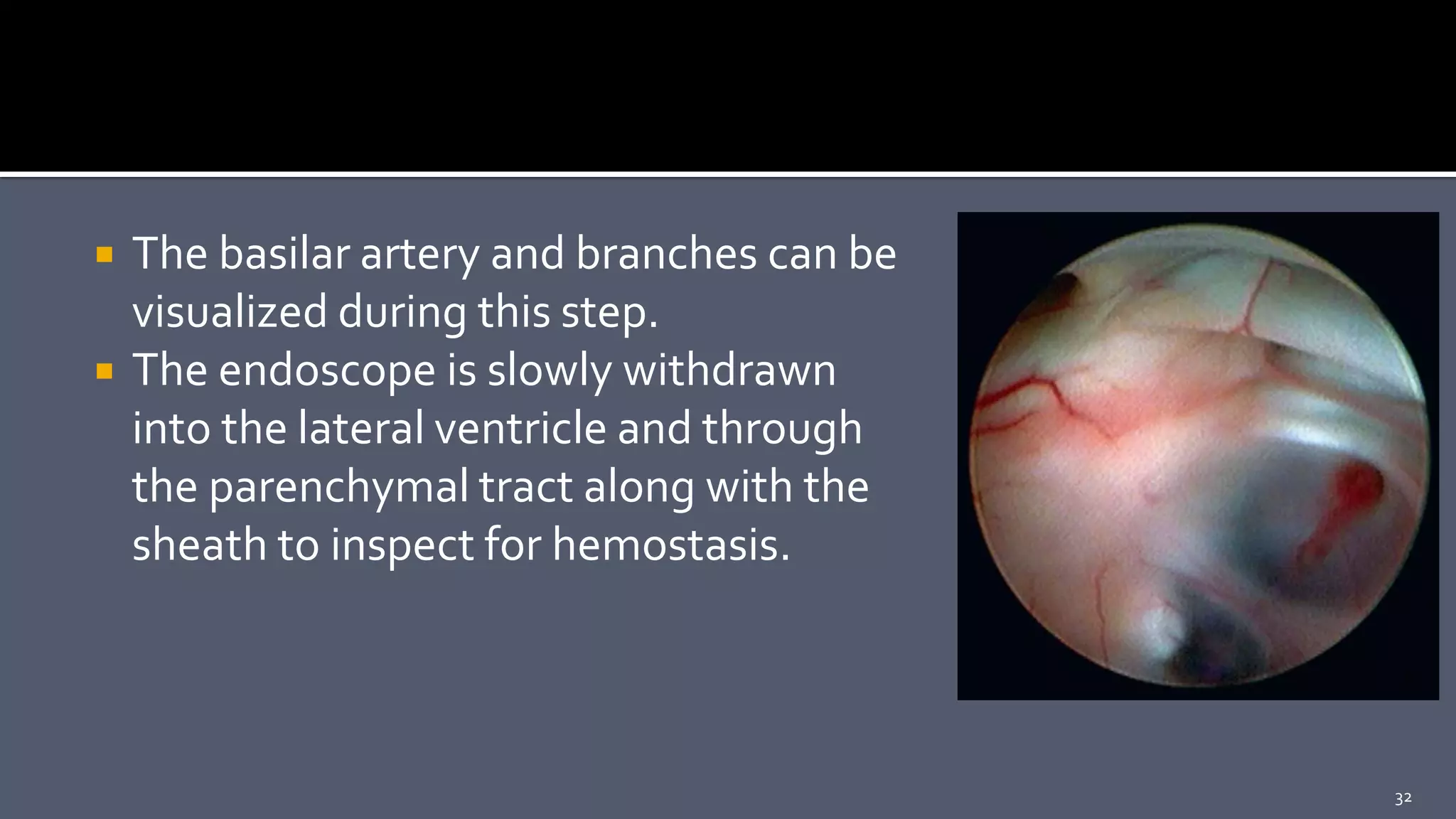 ▪ The basilar artery and branches can be visualized during this step.

▪ The endoscope is slowly withdrawn into the lateral ventricle and through the parenchymal tract along with the sheath to inspect for hemostasis.

32